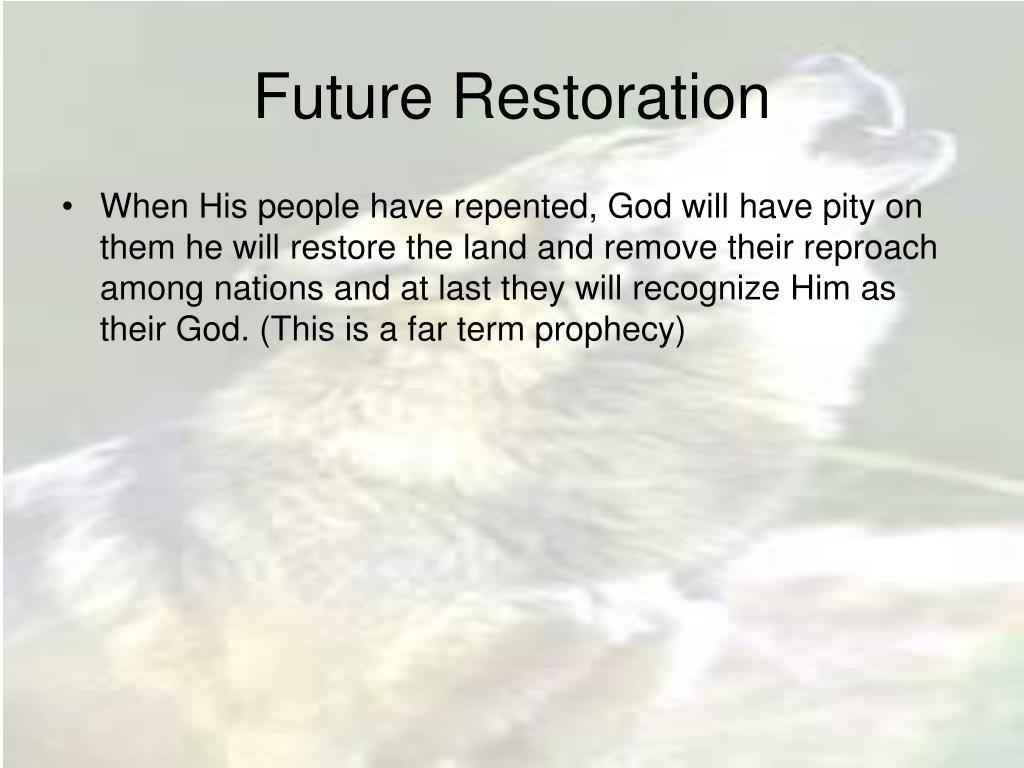 Future Restoration

• When His people have repented, God will have pity on them he will restore the land and remove their reproach among nations and at last they will recognize Him as their God. (This is a far term prophecy)